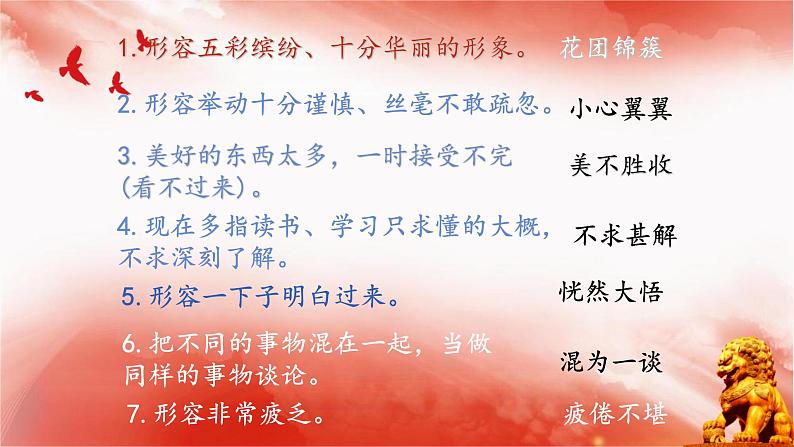 1. 形容五彩缤纷、十分华丽的形象。 花团锦簇

2. 形容举动十分谨慎、丝毫不敢疏忽。 小心翼翼

3. 美好的东西太多，一时接受不完（看不过来）。 美不胜收

4. 现在多指读书、学习只求懂的大概，不求深刻了解。 不求甚解

5. 形容一下子明白过来。 恍然大悟

6. 把不同的事物混在一起，当做同样的事物谈论。 混为一谈

7. 形容非常疲乏。 疲倦不堪